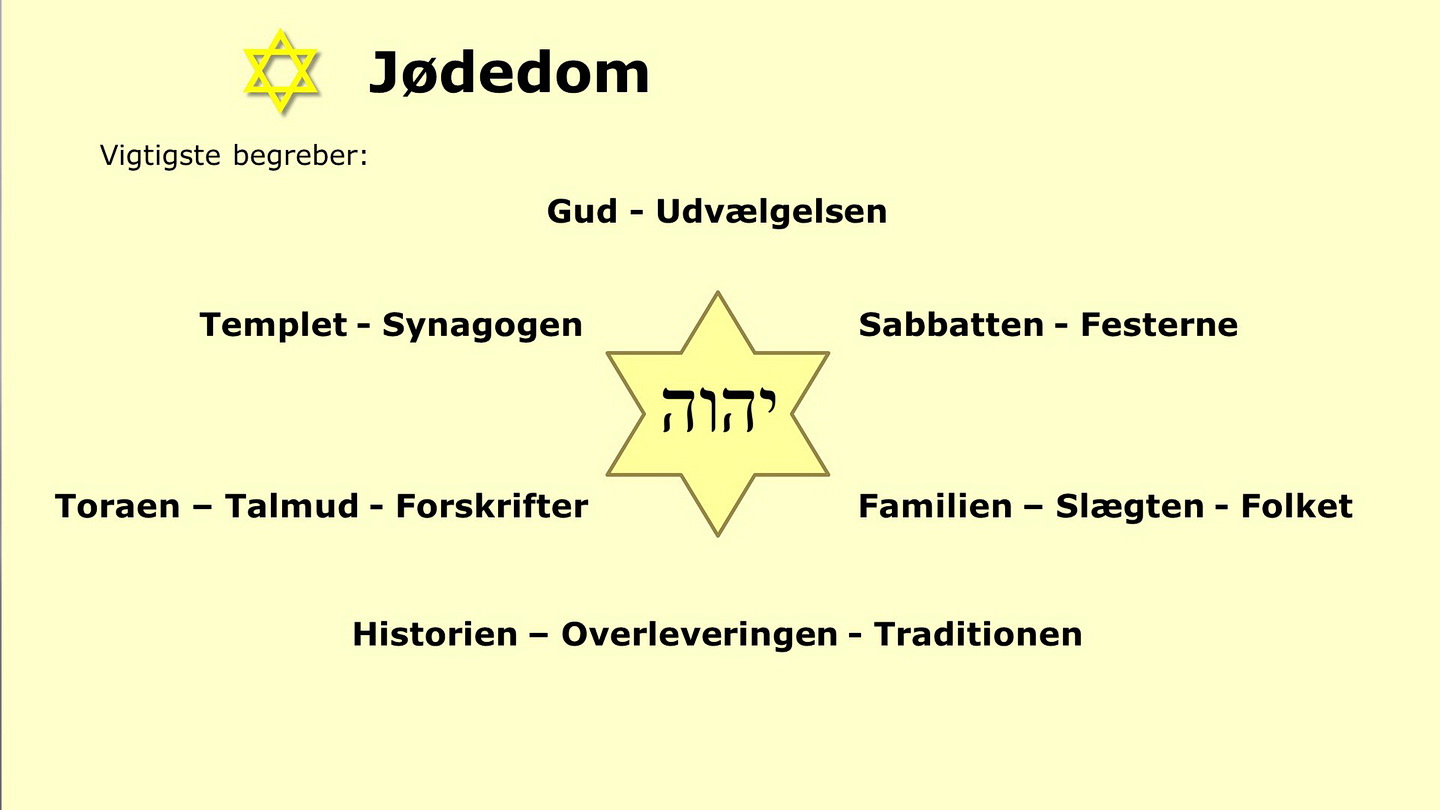 Jødedom

Vigtigste begreber:

Gud - Udvælgelsen

Templet - Synagogen

Sabbatten - Festerne

יהוה

Toraen – Talmud - Forskrifter

Familien – Slægten - Folket

Historien – Overleveringen - Traditionen